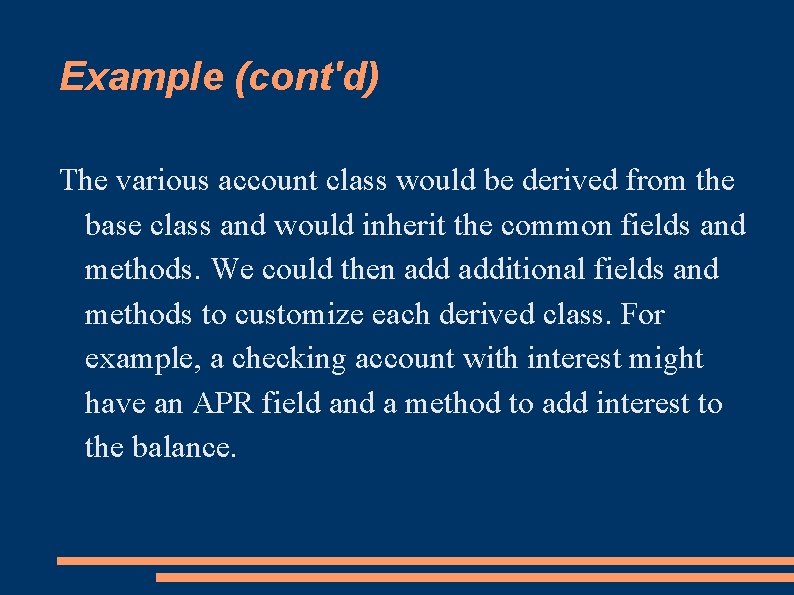 Example (cont'd)

The various account class would be derived from the base class and would inherit the common fields and methods. We could then add additional fields and methods to customize each derived class. For example, a checking account with interest might have an APR field and a method to add interest to the balance.